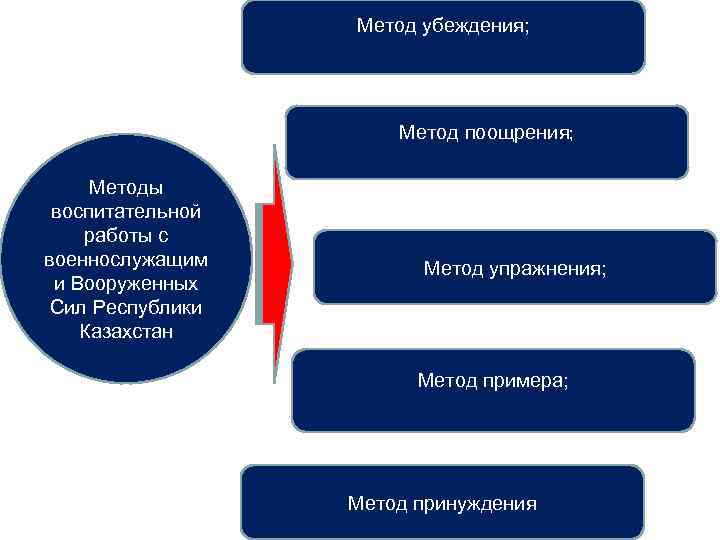 Методы воспитательной работы с военнослужащим и Вооруженных Сил Республики Казахстан

Метод убеждения;

Метод поощрения;

Метод упражнения;

Метод примера;

Метод принуждения